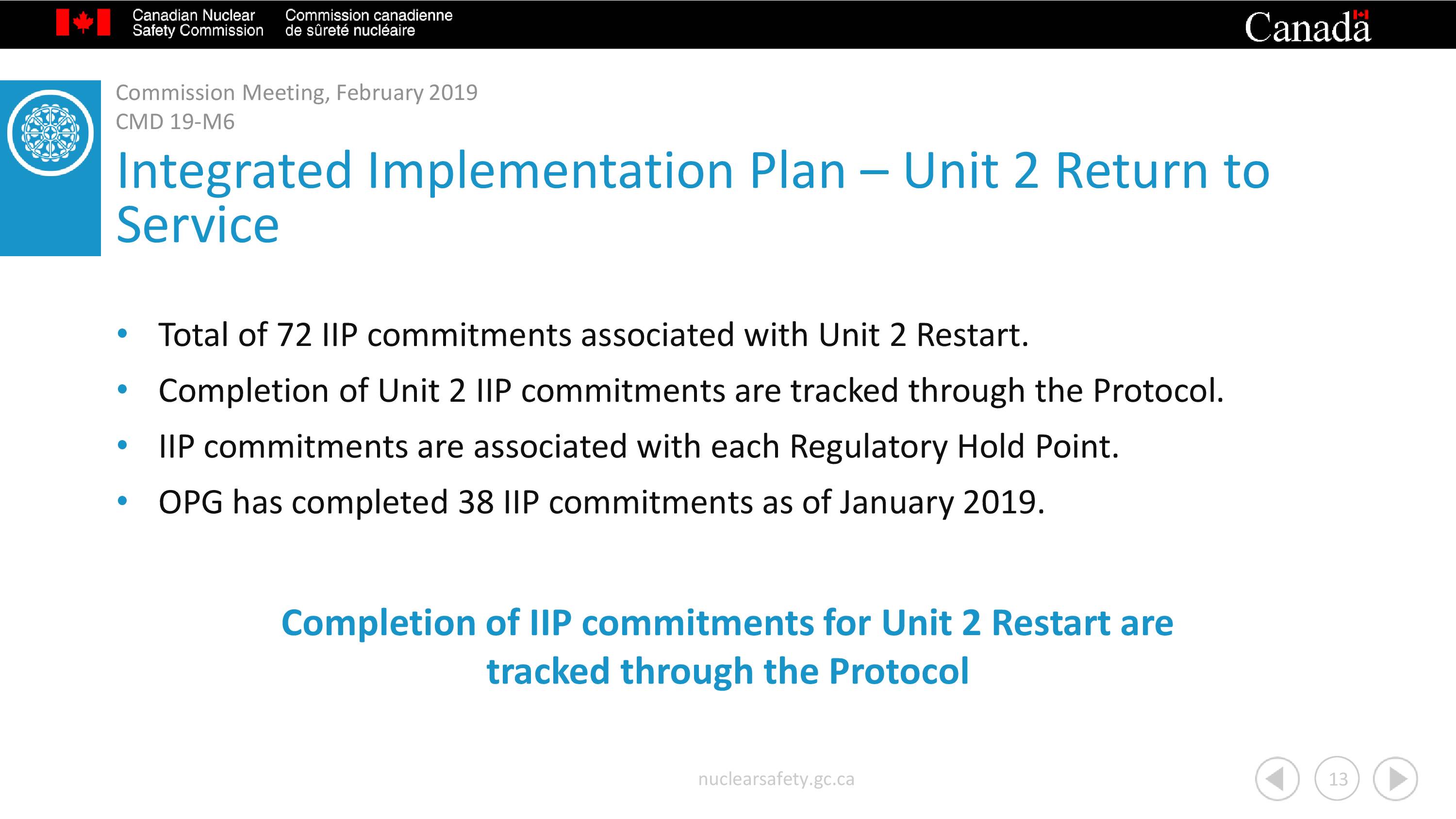 Canadian Nuclear Safety Commission

Commission canadienne de sûreté nucléaire

Canada

Commission Meeting, February 2019
CMD 19-M6

Integrated Implementation Plan – Unit 2 Return to Service

• Total of 72 IIP commitments associated with Unit 2 Restart.
• Completion of Unit 2 IIP commitments are tracked through the Protocol.
• IIP commitments are associated with each Regulatory Hold Point.
• OPG has completed 38 IIP commitments as of January 2019.

Completion of IIP commitments for Unit 2 Restart are tracked through the Protocol

nuclearsafety.gc.ca

13